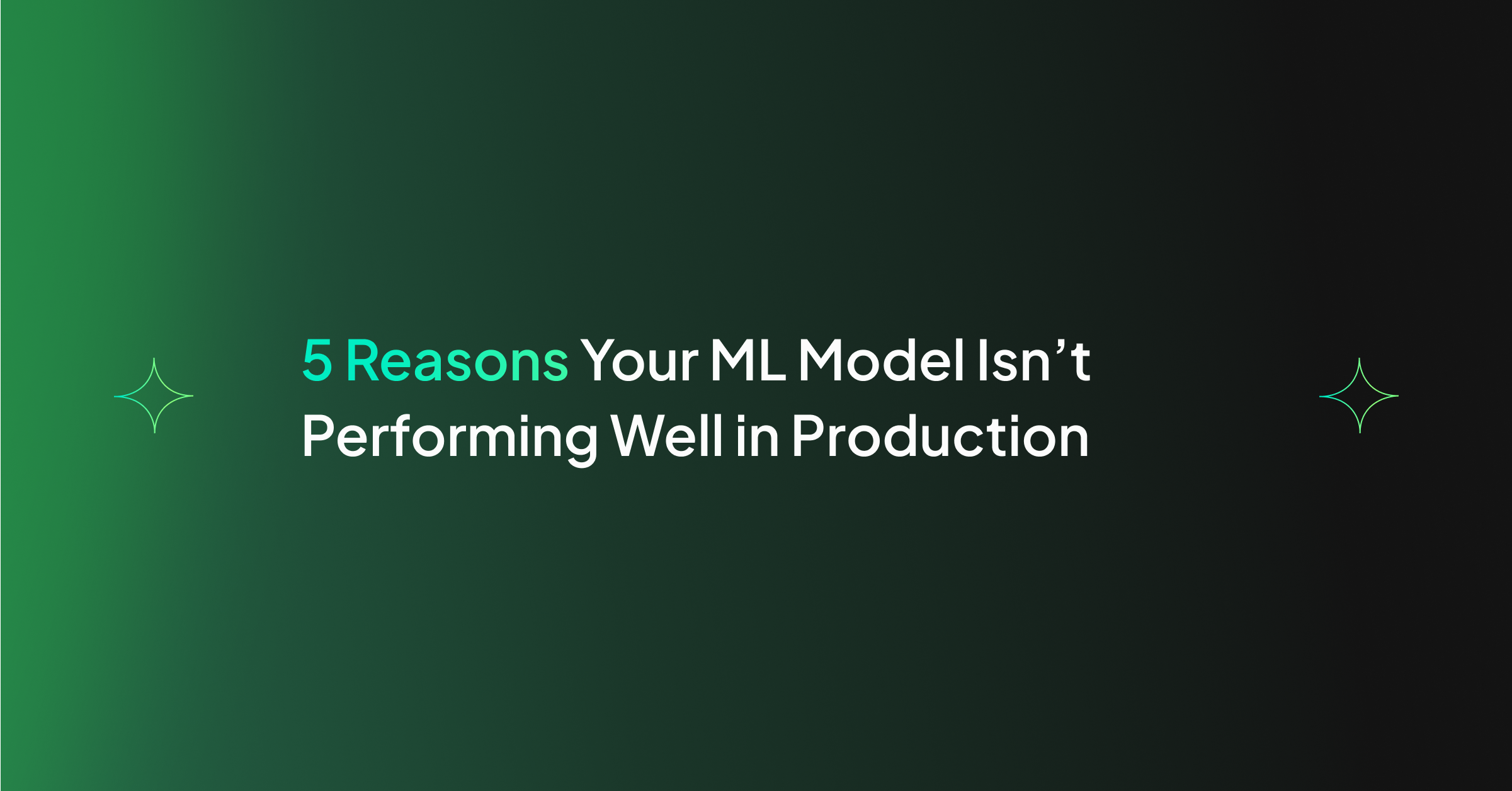 5 Reasons Your ML Model Isn’t Performing Well in Production